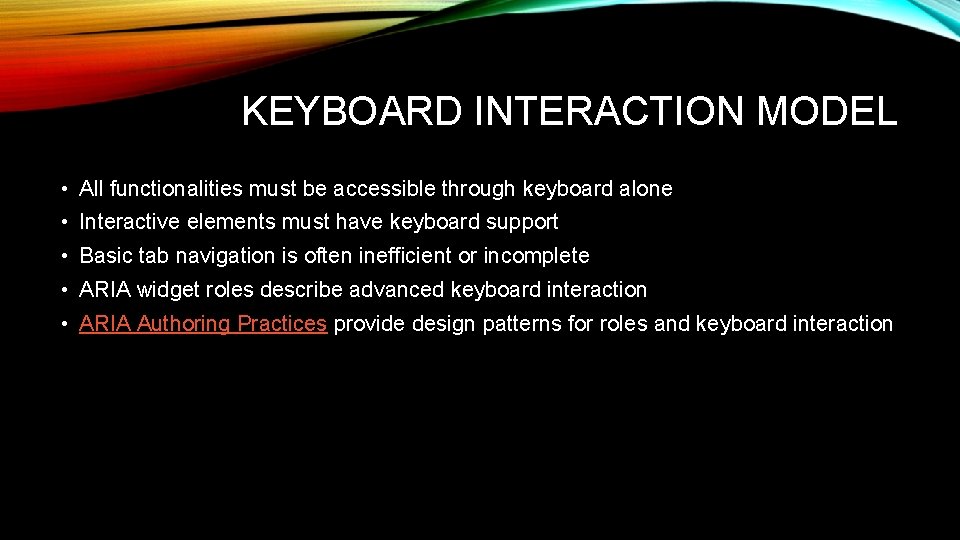 KEYBOARD INTERACTION MODEL

• All functionalities must be accessible through keyboard alone
• Interactive elements must have keyboard support
• Basic tab navigation is often inefficient or incomplete
• ARIA widget roles describe advanced keyboard interaction
• ARIA Authoring Practices provide design patterns for roles and keyboard interaction